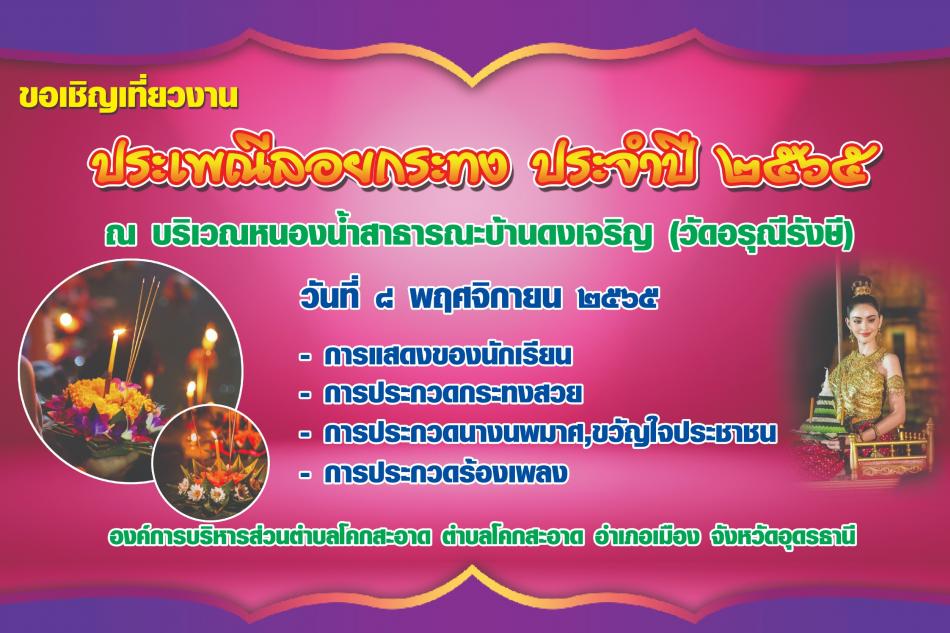 ขอเชิญเที่ยวงาน

ประเพณีลอยกระทง ประจำปี ๒๕๖๕

ณ บริเวณหนองน้ำสาธารณะบ้านดงเจริญ (วัดอรุณีรังษี)

วันที่ ๘ พฤศจิกายน ๒๕๖๕

- การแสดงของนักเรียน
- การประกวดกระทงสวย
- การประกวดนางนพมาศ,ขวัญใจประชาชน
- การประกวดร้องเพลง

องค์การบริหารส่วนตำบลโคกสะอาด ตำบลโคกสะอาด อำเภอเมือง จังหวัดอุดรธานี